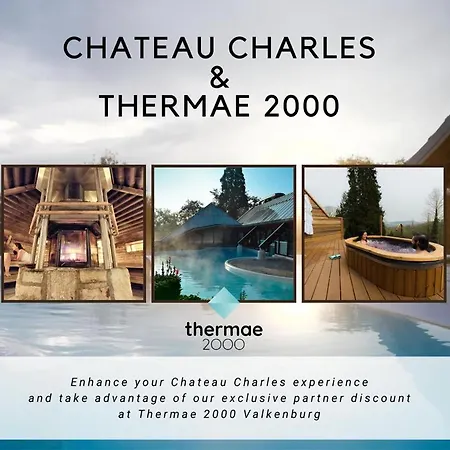 CHATEAU CHARLES
&
THERMAE 2000

thermae
2000

Enhance your Chateau Charles experience and take advantage of our exclusive partner discount at Thermae 2000 Valkenburg